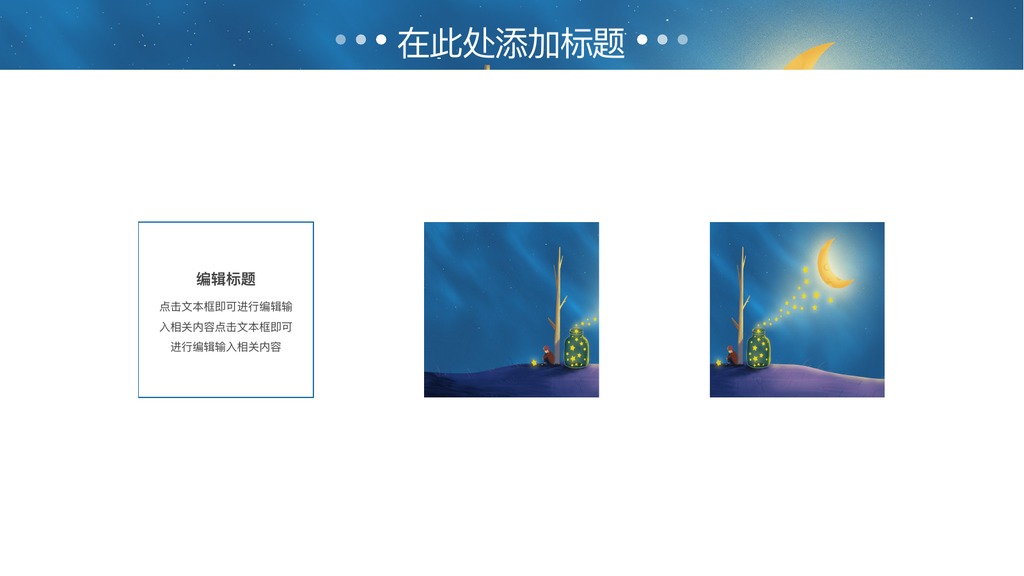 在此处添加标题

编辑标题

点击文本框即可进行编辑输入相关内容点击文本框即可进行编辑输入相关内容